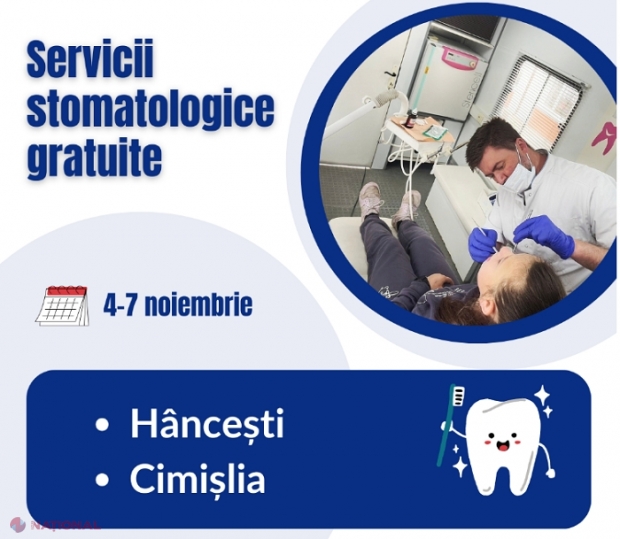 Servicii stomatologice gratuite

4-7 noiembrie

• Hâncești
• Cimișlia

NAȚIONAL